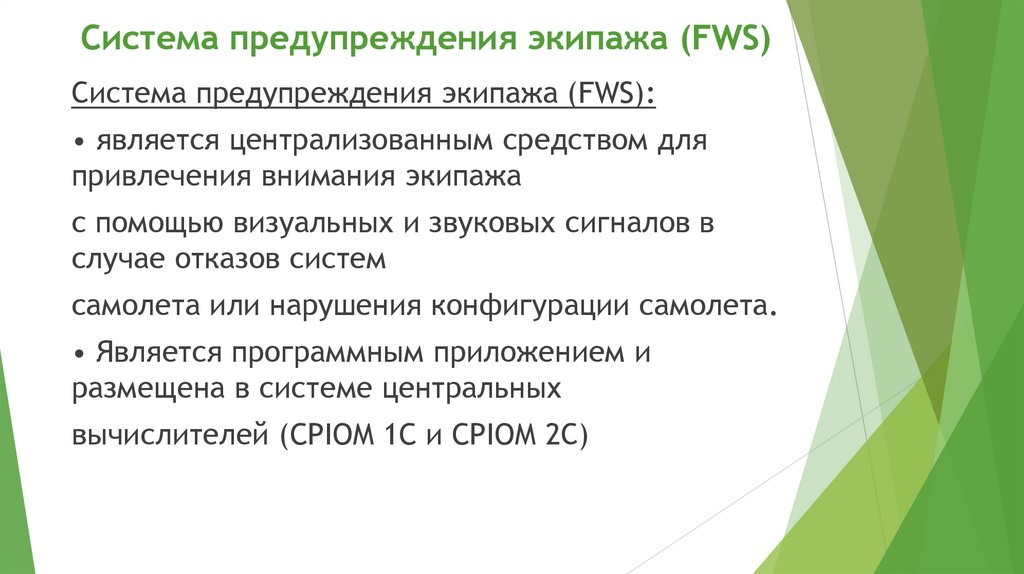 Система предупреждения экипажа (FWS)

Система предупреждения экипажа (FWS):

• является централизованным средством для привлечения внимания экипажа

с помощью визуальных и звуковых сигналов в случае отказов систем

самолета или нарушения конфигурации самолета.

• Является программным приложением и размещена в системе центральных

вычислителей (CPIOM 1C и CPIOM 2C)